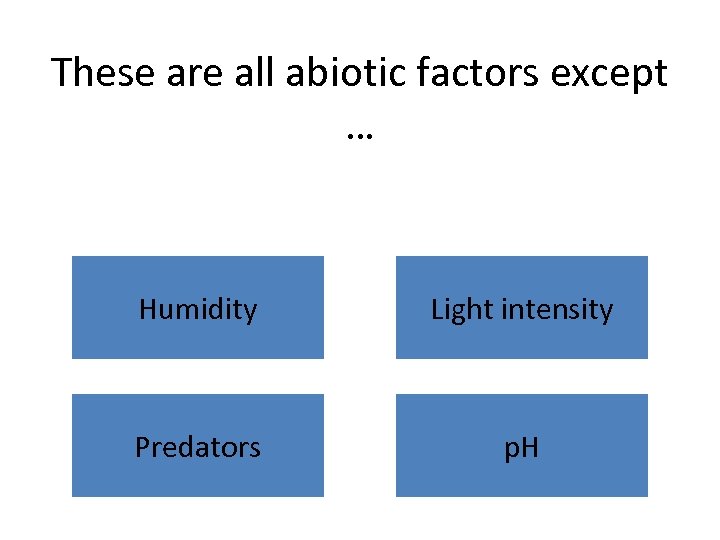 These are all abiotic factors except …

Humidity

Light intensity

Predators

pH